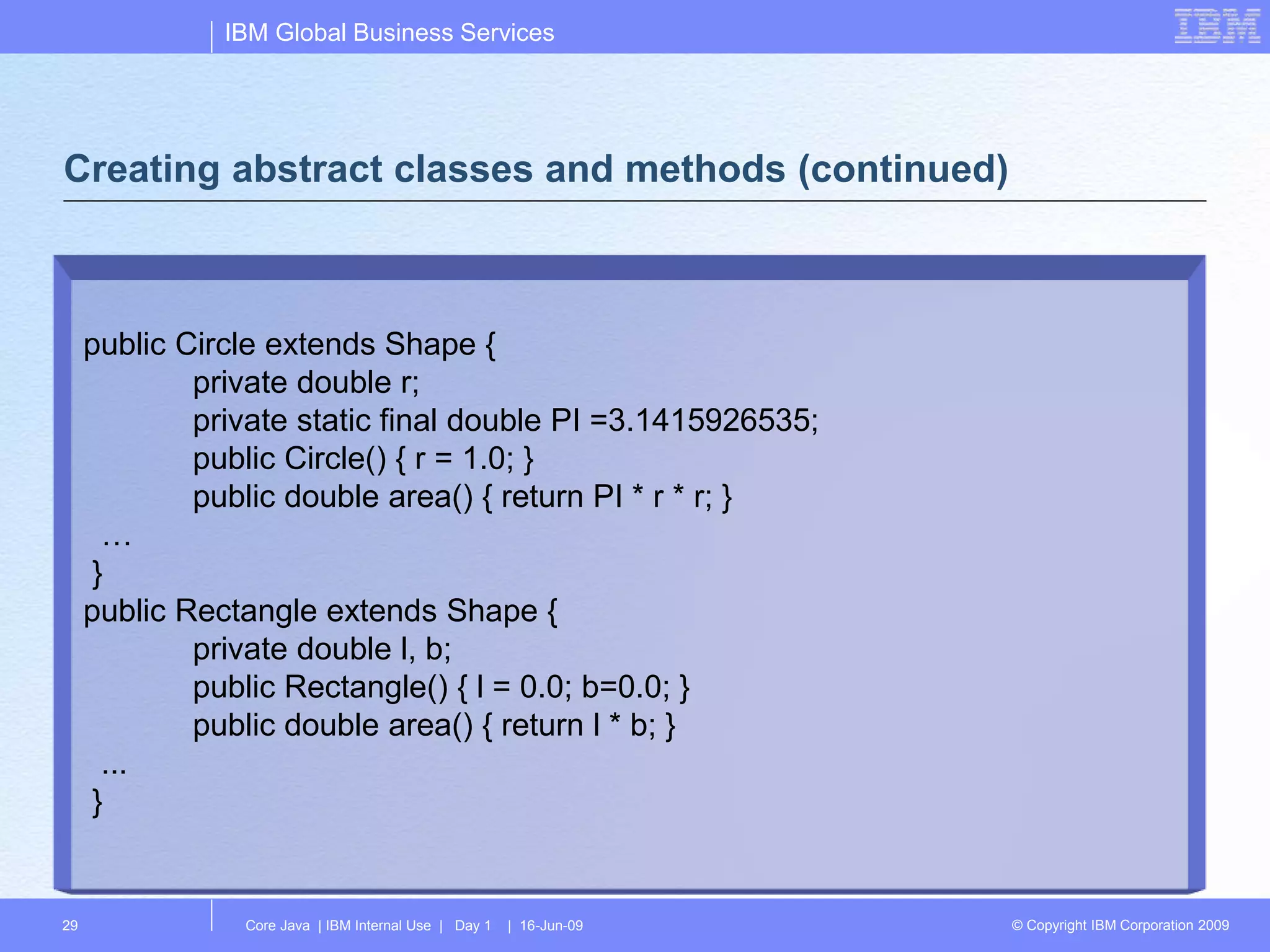 IBM Global Business Services

IBM

Creating abstract classes and methods (continued)

public Circle extends Shape {
private double r;
private static final double PI =3.1415926535;
public Circle() { r = 1.0; }
public double area() { return PI * r * r; }
…
}
public Rectangle extends Shape {
private double l, b;
public Rectangle() { l = 0.0; b=0.0; }
public double area() { return l * b; }
...
}

29

Core Java | IBM Internal Use | Day 1 | 16-Jun-09

© Copyright IBM Corporation 2009